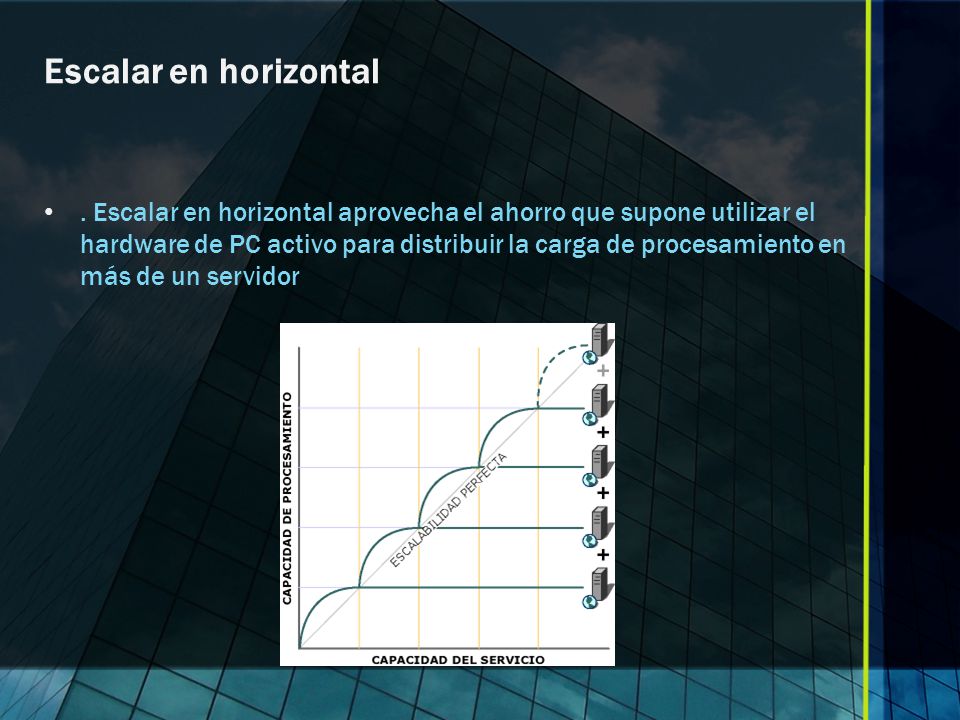 Escalar en horizontal

• . Escalar en horizontal aprovecha el ahorro que supone utilizar el hardware de PC activo para distribuir la carga de procesamiento en más de un servidor

CAPACIDAD DE PROCESAMIENTO

ESCALABILIDAD PERFECTA

+
+
+
+

CAPACIDAD DEL SERVICIO